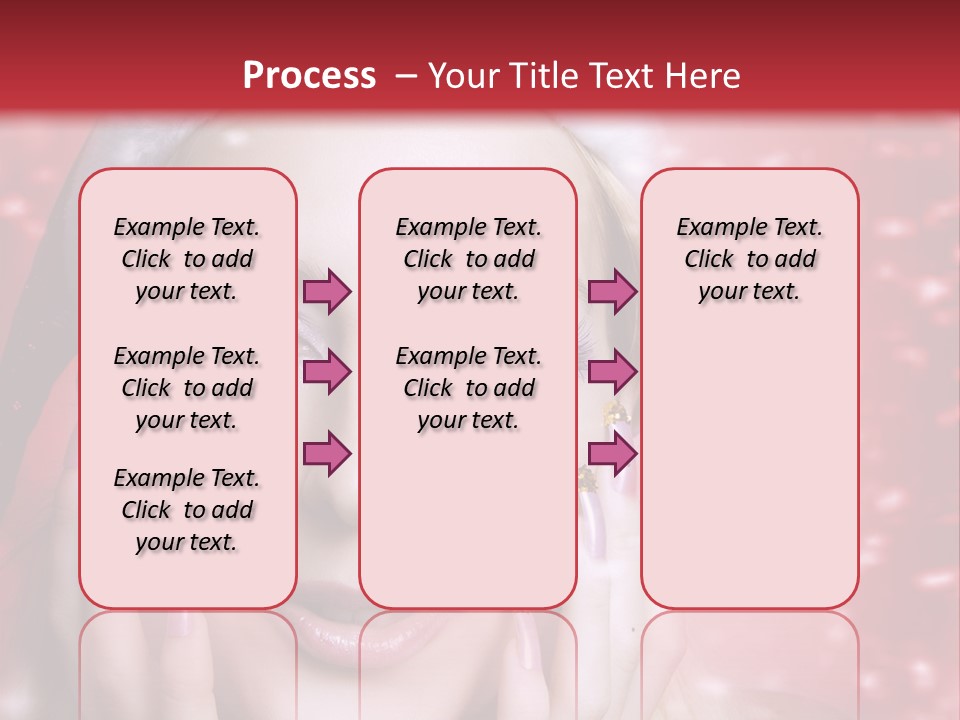 Process – Your Title Text Here

Example Text. Click to add your text.

Example Text. Click to add your text.

Example Text. Click to add your text.

Example Text. Click to add your text.

Example Text. Click to add your text.

Example Text. Click to add your text.